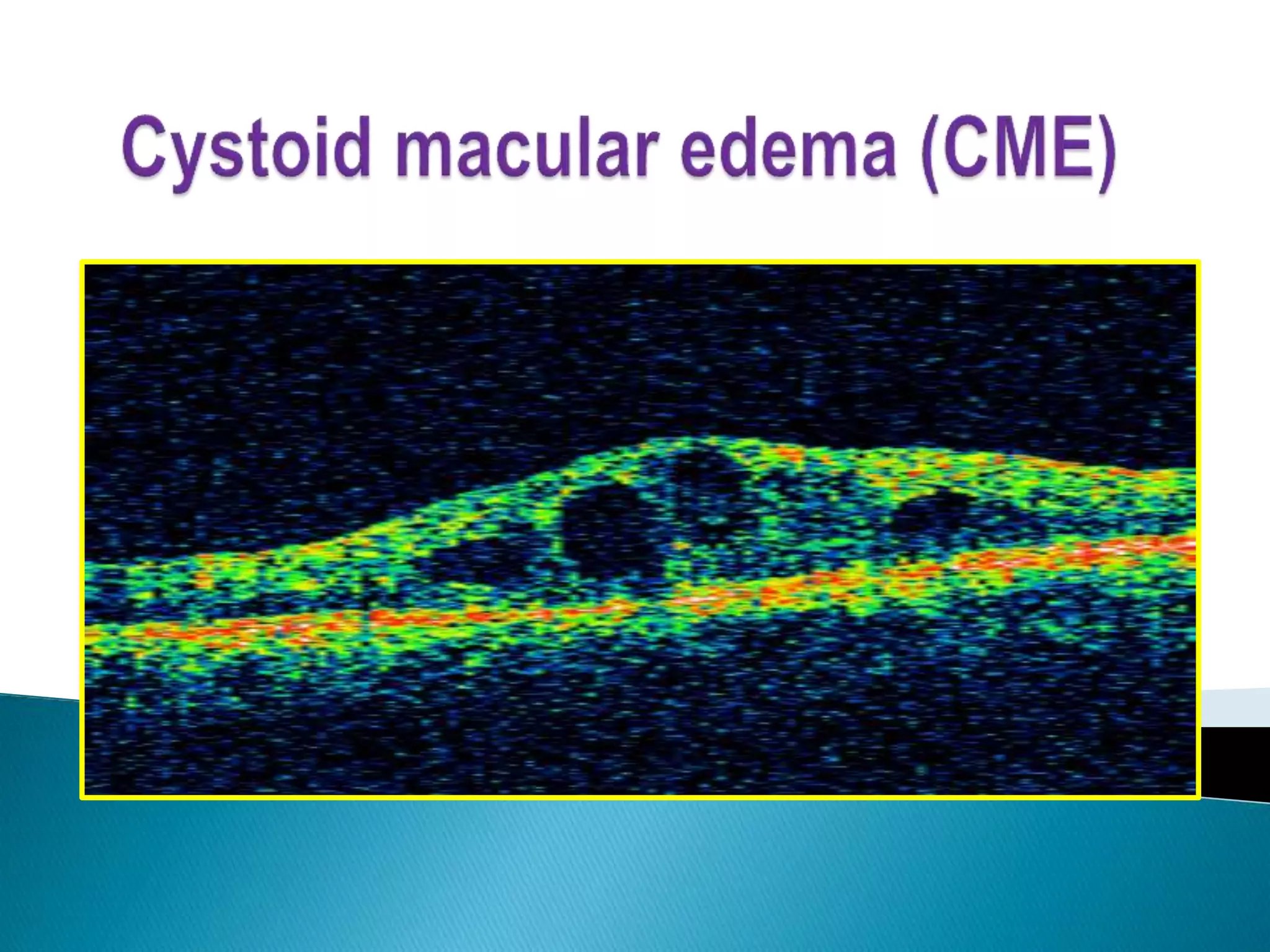 Cystoid macular edema (CME)